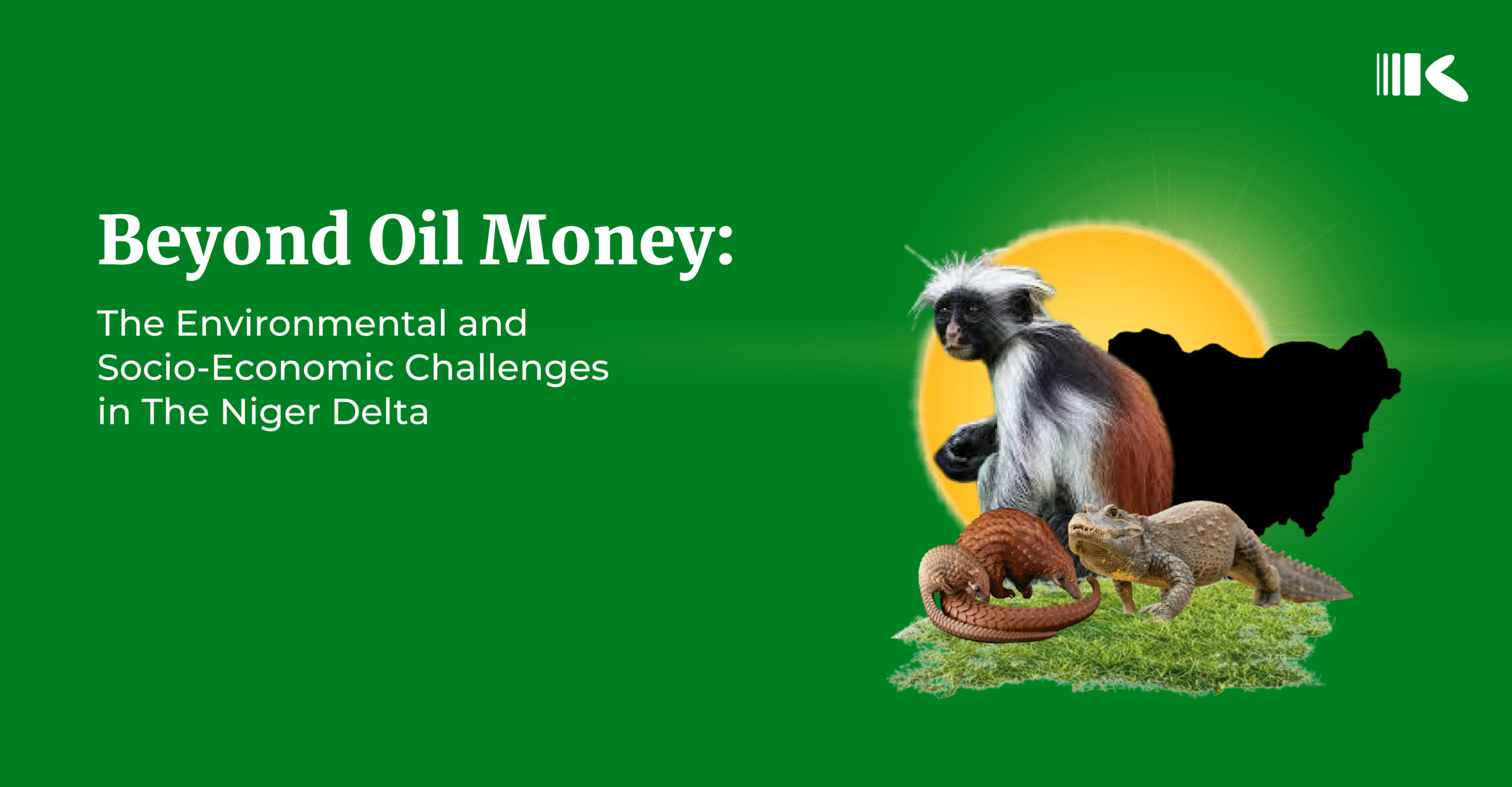 Beyond Oil Money:

The Environmental and Socio-Economic Challenges in The Niger Delta